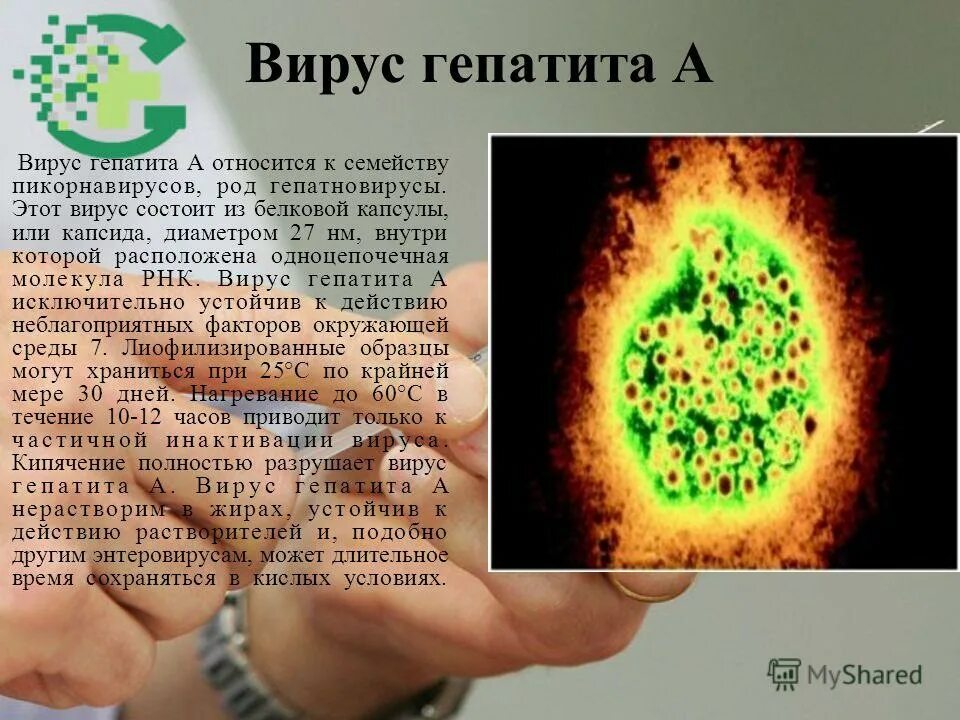 Вирус гепатита А

Вирус гепатита А относится к семейству пикорнавирусов, род гепатновирусы. Этот вирус состоит из белковой капсулы, или капсида, диаметром 27 нм, внутри которой расположена одноцепочечная молекула РНК. Вирус гепатита А исключительно устойчив к действию неблагоприятных факторов окружающей среды 7. Лиофилизированные образцы могут храниться при 25°С по крайней мере 30 дней. Нагревание до 60°С в течение 10-12 часов приводит только к частичной инактивации вируса. Кипячение полностью разрушает вирус гепатита А. Вирус гепатита А нерастворим в жирах, устойчив к действию растворителей и, подобно другим энтеровирусам, может длительное время сохраняться в кислых условиях.

MyShared